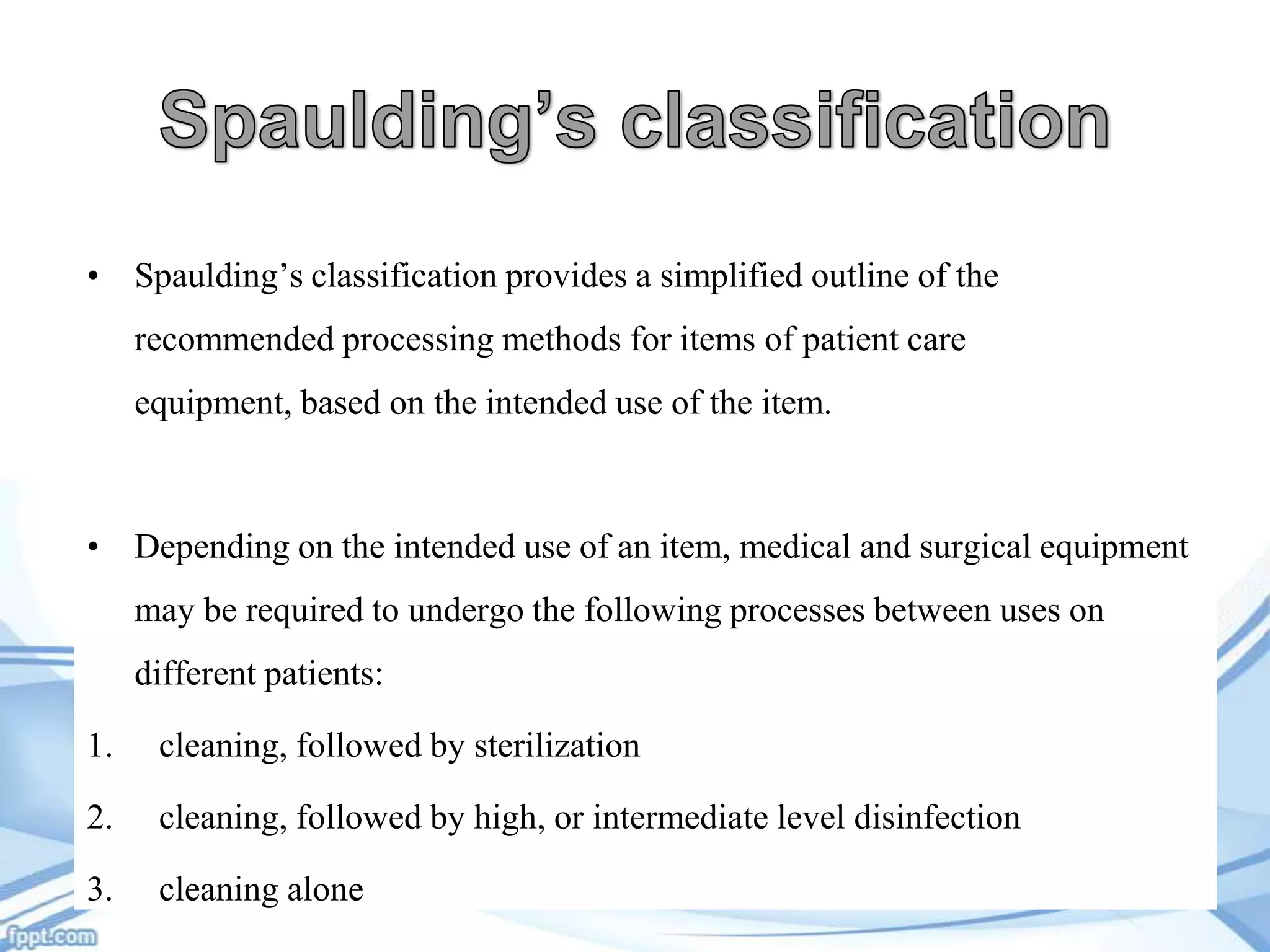 Spaulding’s classification

• Spaulding’s classification provides a simplified outline of the recommended processing methods for items of patient care equipment, based on the intended use of the item.

• Depending on the intended use of an item, medical and surgical equipment may be required to undergo the following processes between uses on different patients:

1. cleaning, followed by sterilization
2. cleaning, followed by high, or intermediate level disinfection
3. cleaning alone

fppt.com